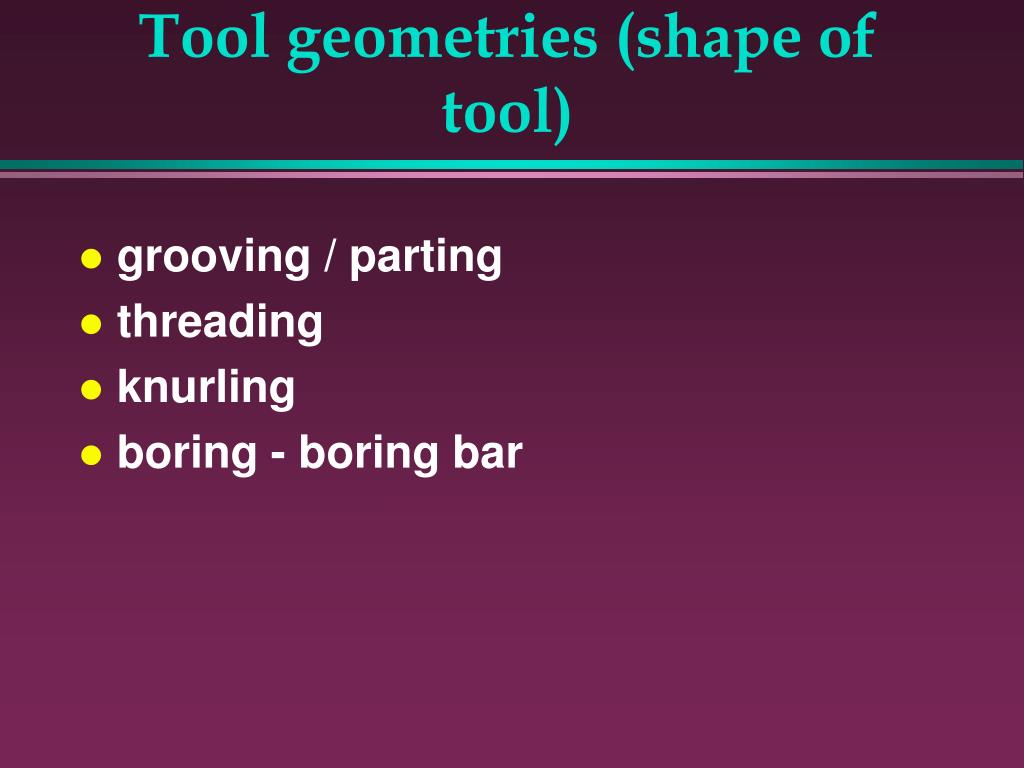 Tool geometries (shape of tool)

- grooving / parting
- threading
- knurling
- boring - boring bar